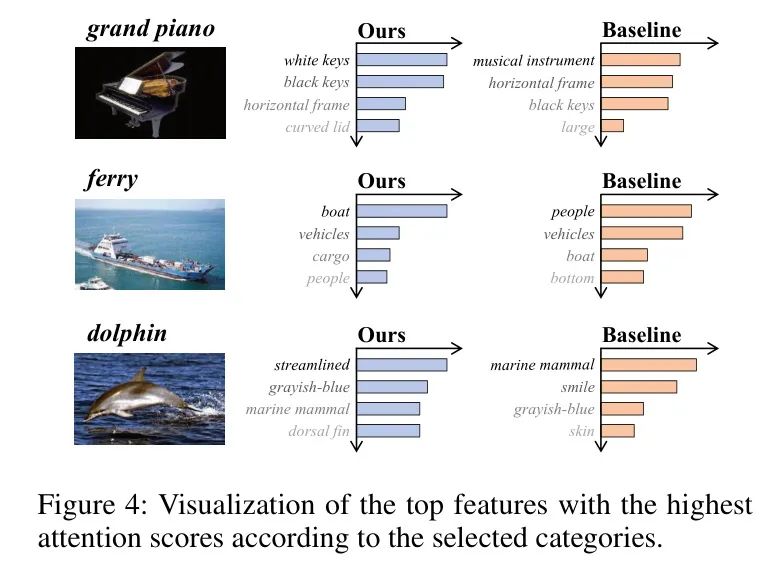 grand piano

Ours
white keys
black keys
horizontal frame
curved lid

Baseline
musical instrument
horizontal frame
black keys
large

ferry

Ours
boat
vehicles
cargo
people

Baseline
people
vehicles
boat
bottom

dolphin

Ours
streamlined
grayish-blue
marine mammal
dorsal fin

Baseline
marine mammal
smile
grayish-blue
skin

Figure 4: Visualization of the top features with the highest attention scores according to the selected categories.